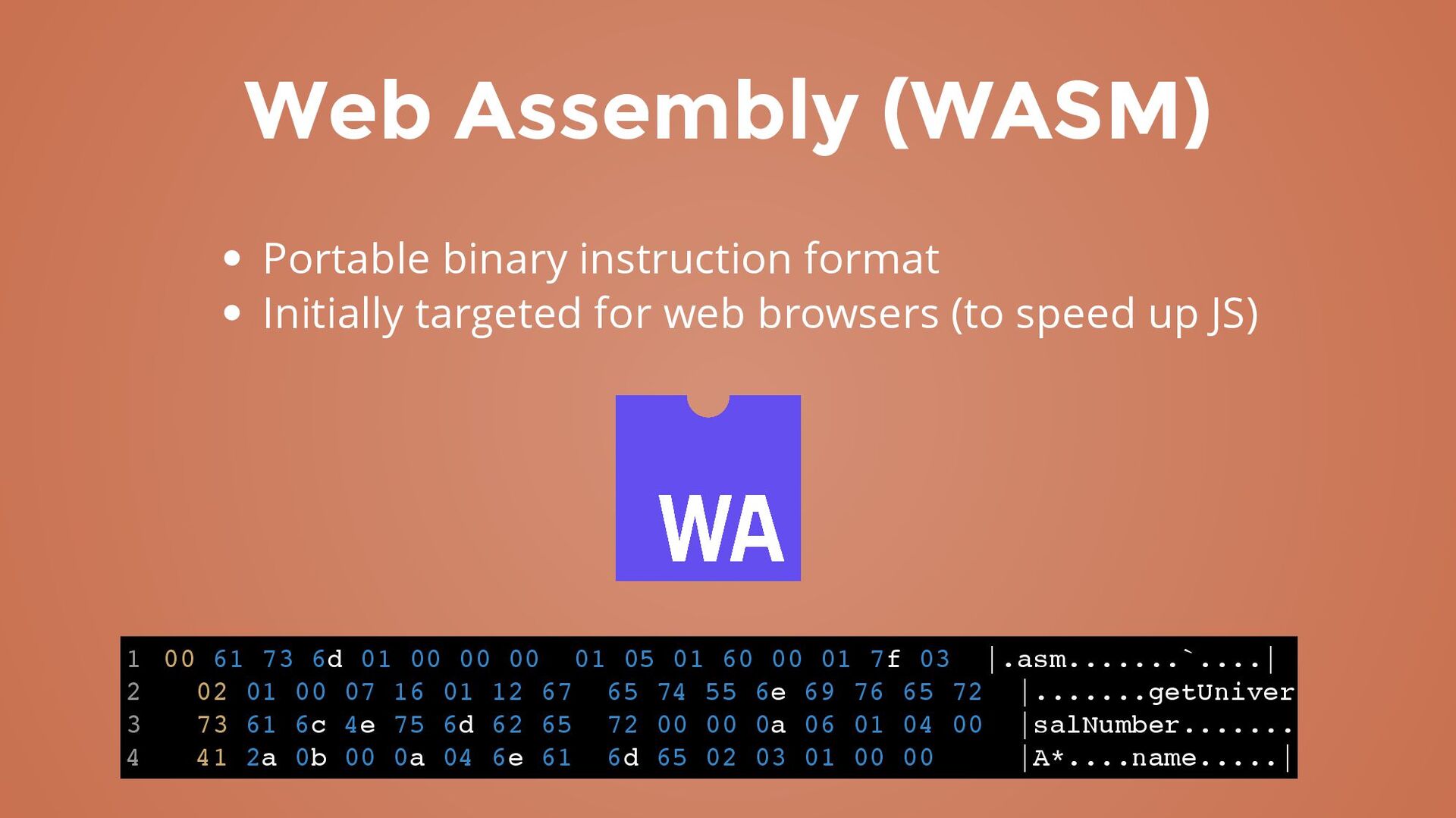 Web Assembly (WASM)

• Portable binary instruction format
• Initially targeted for web browsers (to speed up JS)

WA

1 00 61 73 6d 01 00 00 00 01 05 01 60 00 01 7f 03 |.asm.......`....|
2 02 01 00 07 16 01 12 67 65 74 55 6e 69 76 65 72 |.......getUniver
3 73 61 6c 4e 75 6d 62 65 72 00 00 0a 06 01 04 00 |salNumber.......
4 41 2a 0b 00 0a 04 6e 61 6d 65 02 03 01 00 00 |A*....name.....|